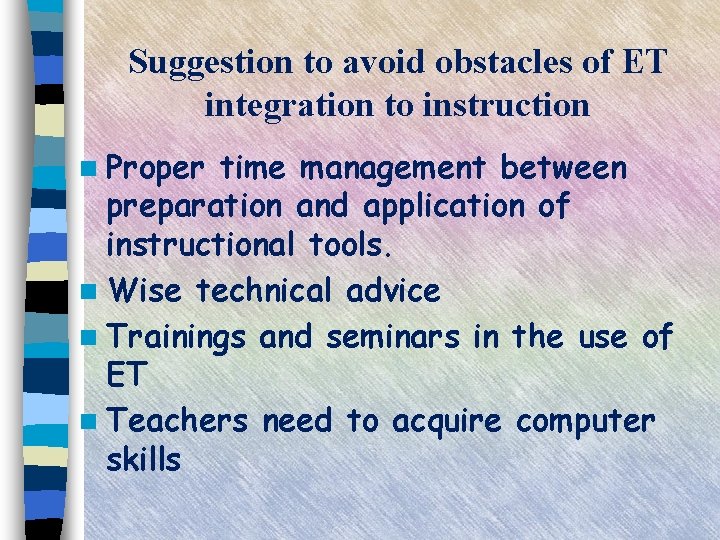 Suggestion to avoid obstacles of ET integration to instruction

- Proper time management between preparation and application of instructional tools.
- Wise technical advice
- Trainings and seminars in the use of ET
- Teachers need to acquire computer skills